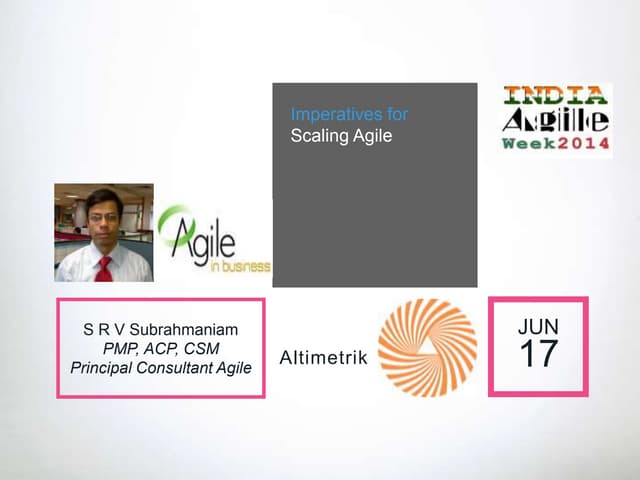 Imperatives for
Scaling Agile

INDIA
Agile
Week2014

Agile
in business

S R V Subrahmaniam
PMP, ACP, CSM
Principal Consultant Agile

Altimetrik

JUN
17